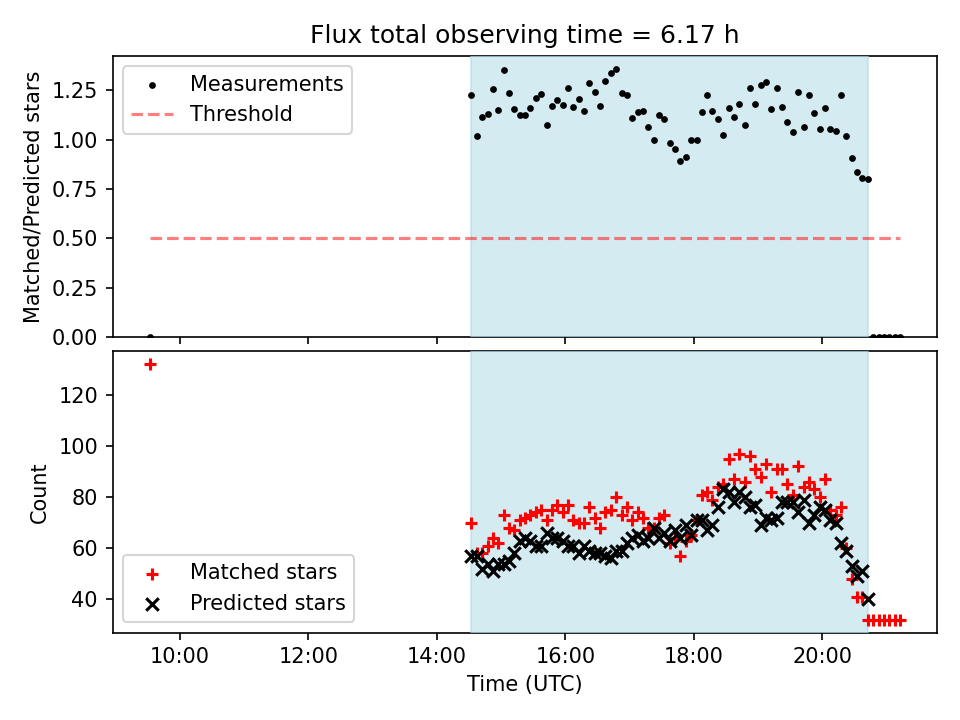 Flux total observing time = 6.17 h

Measurements
Threshold

Matched/Predicted stars
1.25
1.00
0.75
0.50
0.25
0.00

Count
120
100
80
60
40

Matched stars
Predicted stars

10:00
12:00
14:00
16:00
18:00
20:00
Time (UTC)